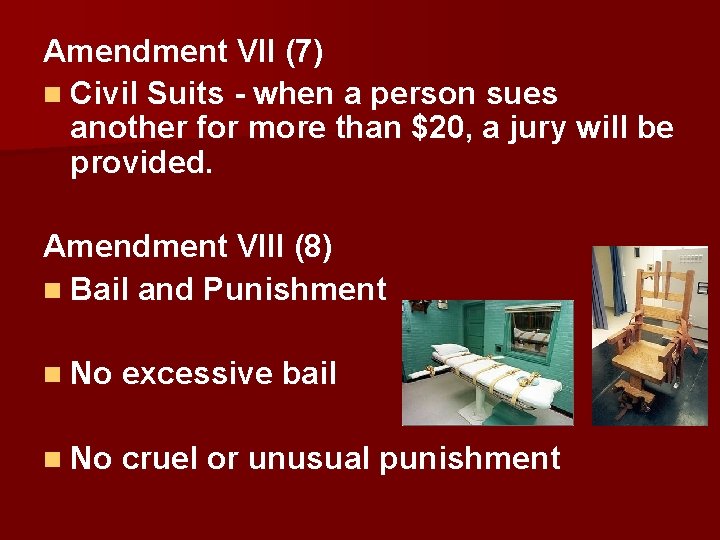 Amendment VII (7)

■ Civil Suits - when a person sues another for more than \$20, a jury will be provided.

Amendment VIII (8)

■ Bail and Punishment

■ No excessive bail

■ No cruel or unusual punishment